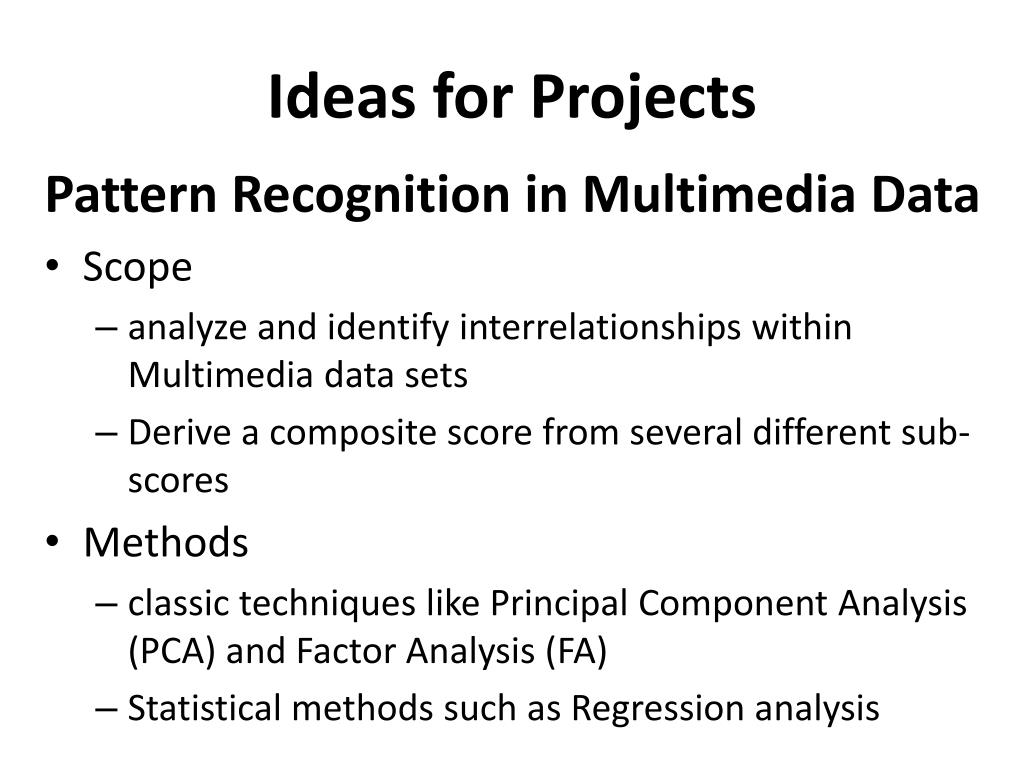 Ideas for Projects

Pattern Recognition in Multimedia Data

• Scope
– analyze and identify interrelationships within Multimedia data sets
– Derive a composite score from several different sub-scores

• Methods
– classic techniques like Principal Component Analysis (PCA) and Factor Analysis (FA)
– Statistical methods such as Regression analysis